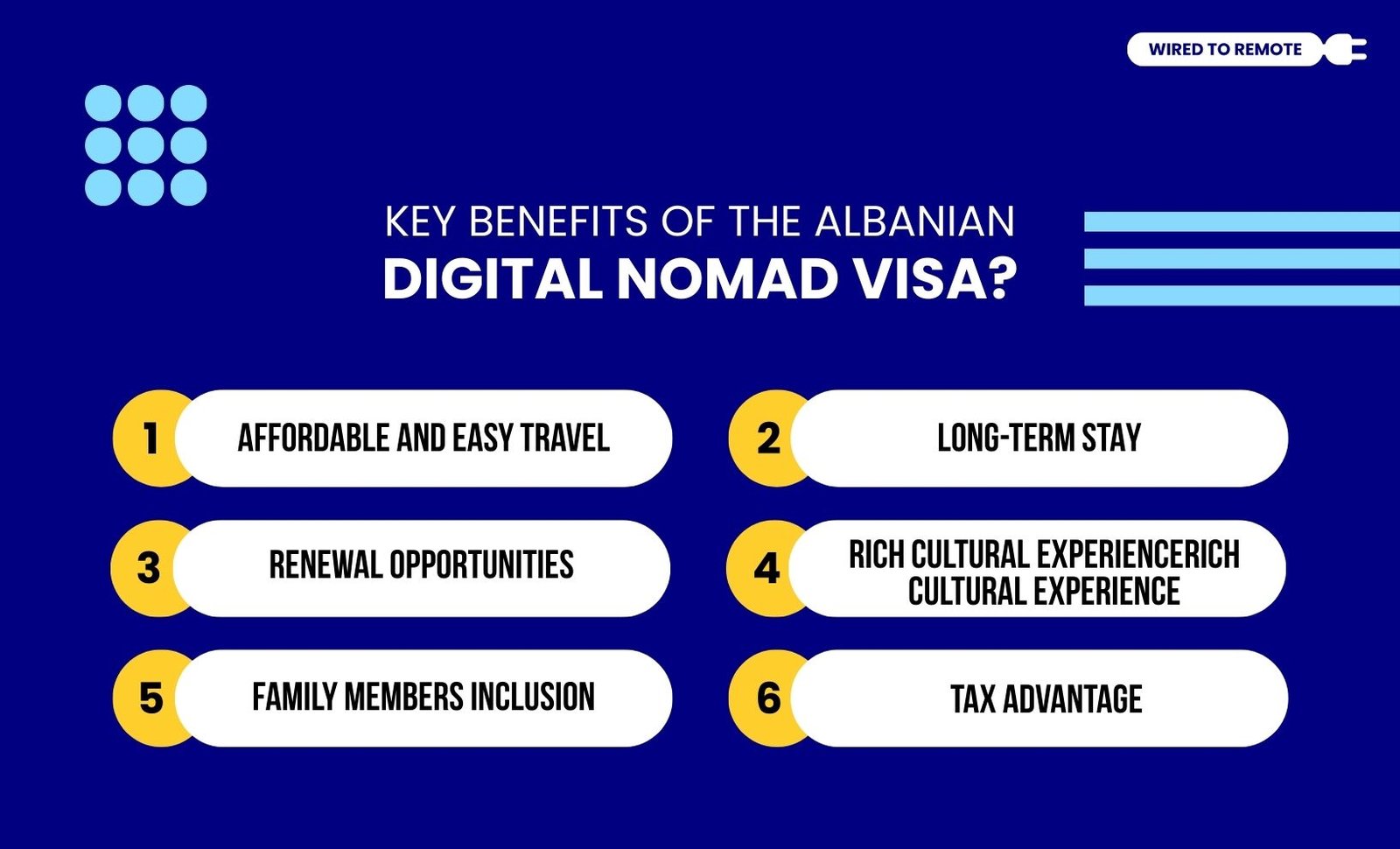 WIRED TO REMOTE

KEY BENEFITS OF THE ALBANIAN
DIGITAL NOMAD VISA?

1 AFFORDABLE AND EASY TRAVEL

2 LONG-TERM STAY

3 RENEWAL OPPORTUNITIES

4 RICH CULTURAL EXPERIENCERICH CULTURAL EXPERIENCE

5 FAMILY MEMBERS INCLUSION

6 TAX ADVANTAGE